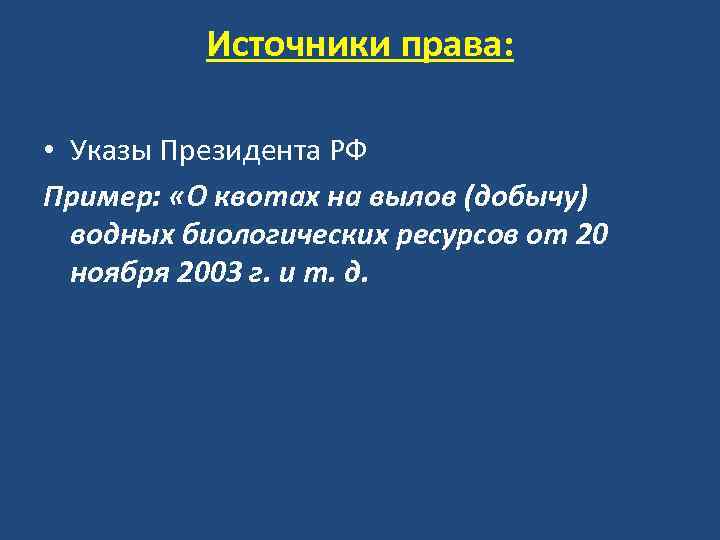 Источники права:

• Указы Президента РФ

Пример: «О квотах на вылов (добычу) водных биологических ресурсов от 20 ноября 2003 г. и т. д.